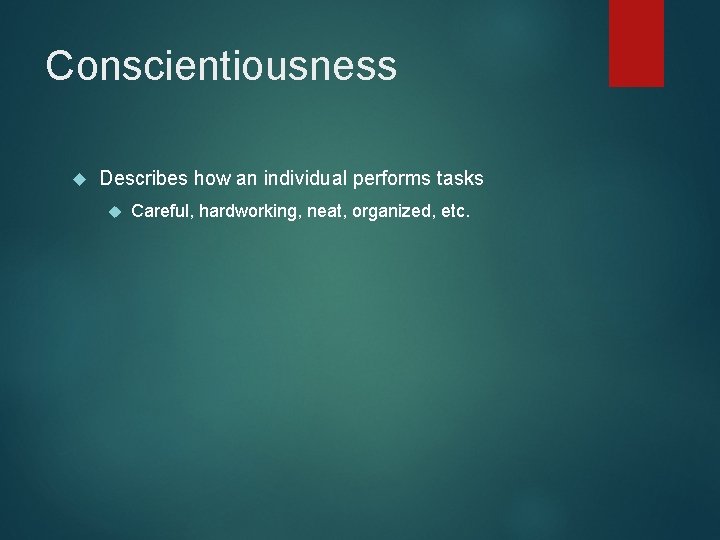 Conscientiousness

Describes how an individual performs tasks

Careful, hardworking, neat, organized, etc.